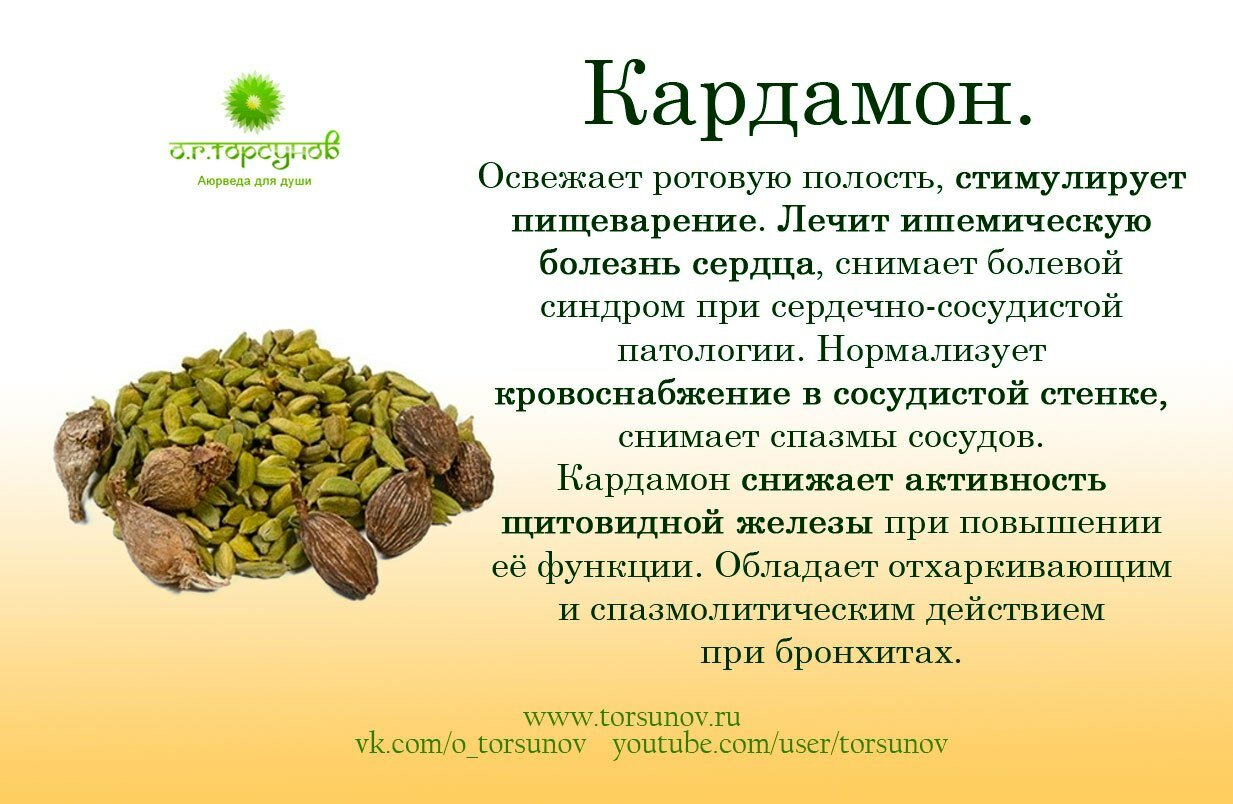 о.г.торсунов
Аюрведа для души

Кардамон.

Освежает ротовую полость, стимулирует пищеварение. Лечит ишемическую болезнь сердца, снимает болевой синдром при сердечно-сосудистой патологии. Нормализует кровоснабжение в сосудистой стенке, снимает спазмы сосудов.
Кардамон снижает активность щитовидной железы при повышении её функции. Обладает отхаркивающим и спазмолитическим действием при бронхитах.

www.torsunov.ru
vk.com/o_torsunov youtube.com/user/torsunov